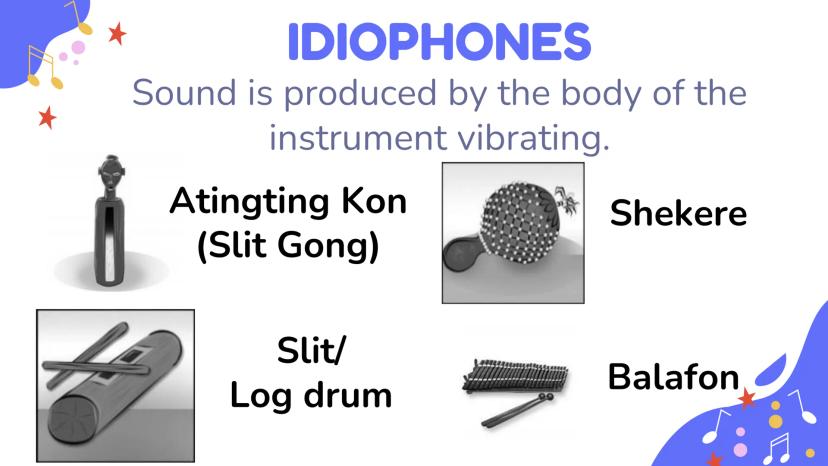 IDIOPHONES
Sound is produced by the body of the instrument vibrating.

Atingting Kon (Slit Gong)

Shekere

Slit/ Log drum

Balafon